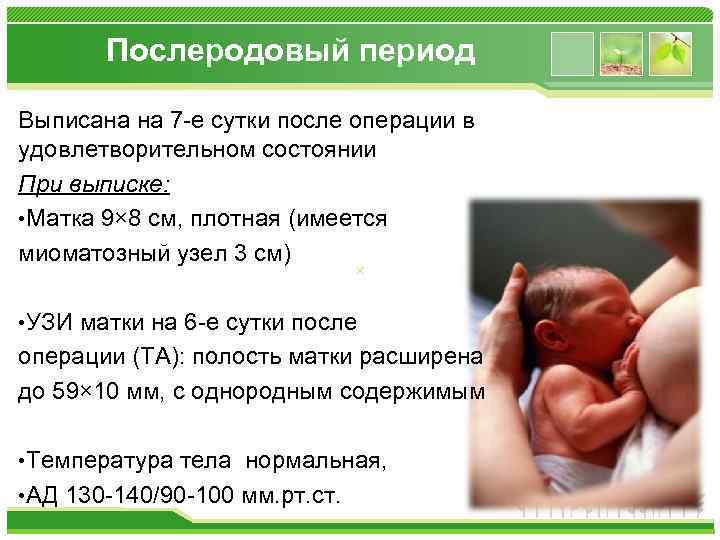 Послеродовый период

Выписана на 7-е сутки после операции в удовлетворительном состоянии

При выписке:

•Матка 9×8 см, плотная (имеется миоматозный узел 3 см)

•УЗИ матки на 6-е сутки после операции (ТА): полость матки расширена до 59×10 мм, с однородным содержимым

•Температура тела нормальная,

•АД 130-140/90-100 мм.рт.ст.